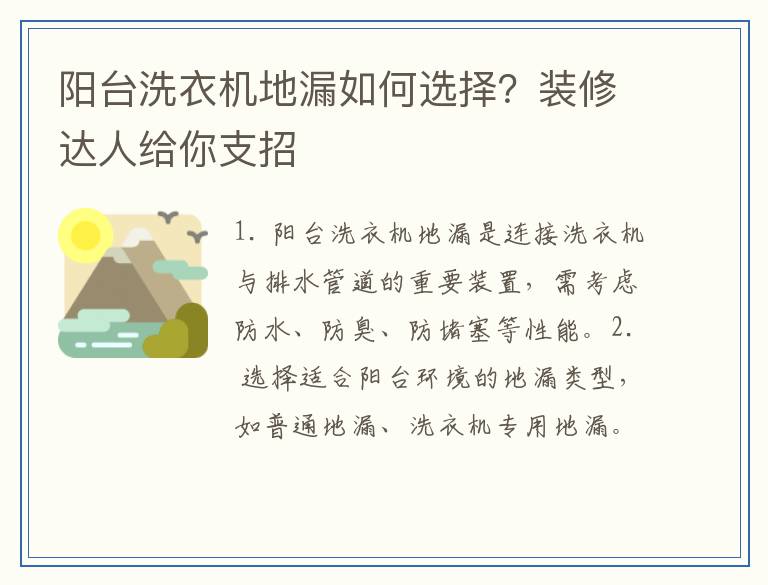 阳台洗衣机地漏如何选择？装修达人给你支招

1. 阳台洗衣机地漏是连接洗衣机与排水管道的重要装置，需考虑防水、防臭、防堵塞等性能。2. 选择适合阳台环境的地漏类型，如普通地漏、洗衣机专用地漏。